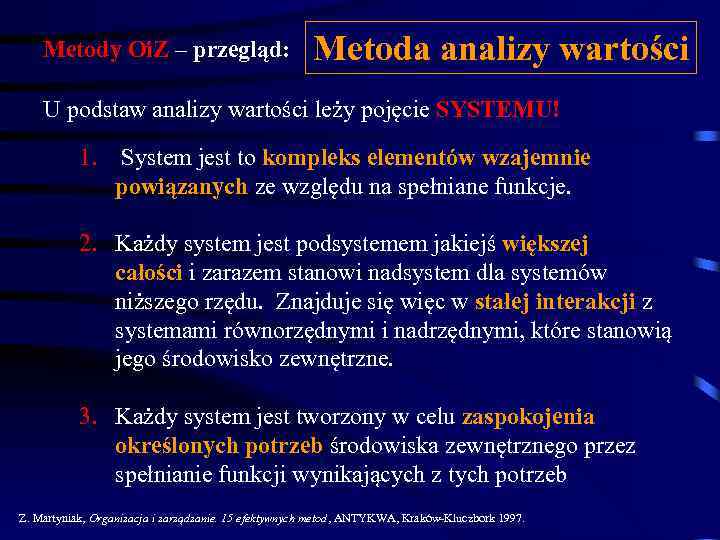 Metody OiZ – przegląd: Metoda analizy wartości

U podstaw analizy wartości leży pojęcie SYSTEMU!

1. System jest to kompleks elementów wzajemnie powiązanych ze względu na spełniane funkcje.

2. Każdy system jest podsystemem jakiejś większej całości i zarazem stanowi nadsystem dla systemów niższego rzędu. Znajduje się więc w stałej interakcji z systemami równorzędnymi i nadrzędnymi, które stanowią jego środowisko zewnętrzne.

3. Każdy system jest tworzony w celu zaspokojenia określonych potrzeb środowiska zewnętrznego przez spełnianie funkcji wynikających z tych potrzeb

Z. Martyniak, Organizacja i zarządzanie. 15 efektywnych metod, ANTYKWA, Kraków-Kluczbork 1997.